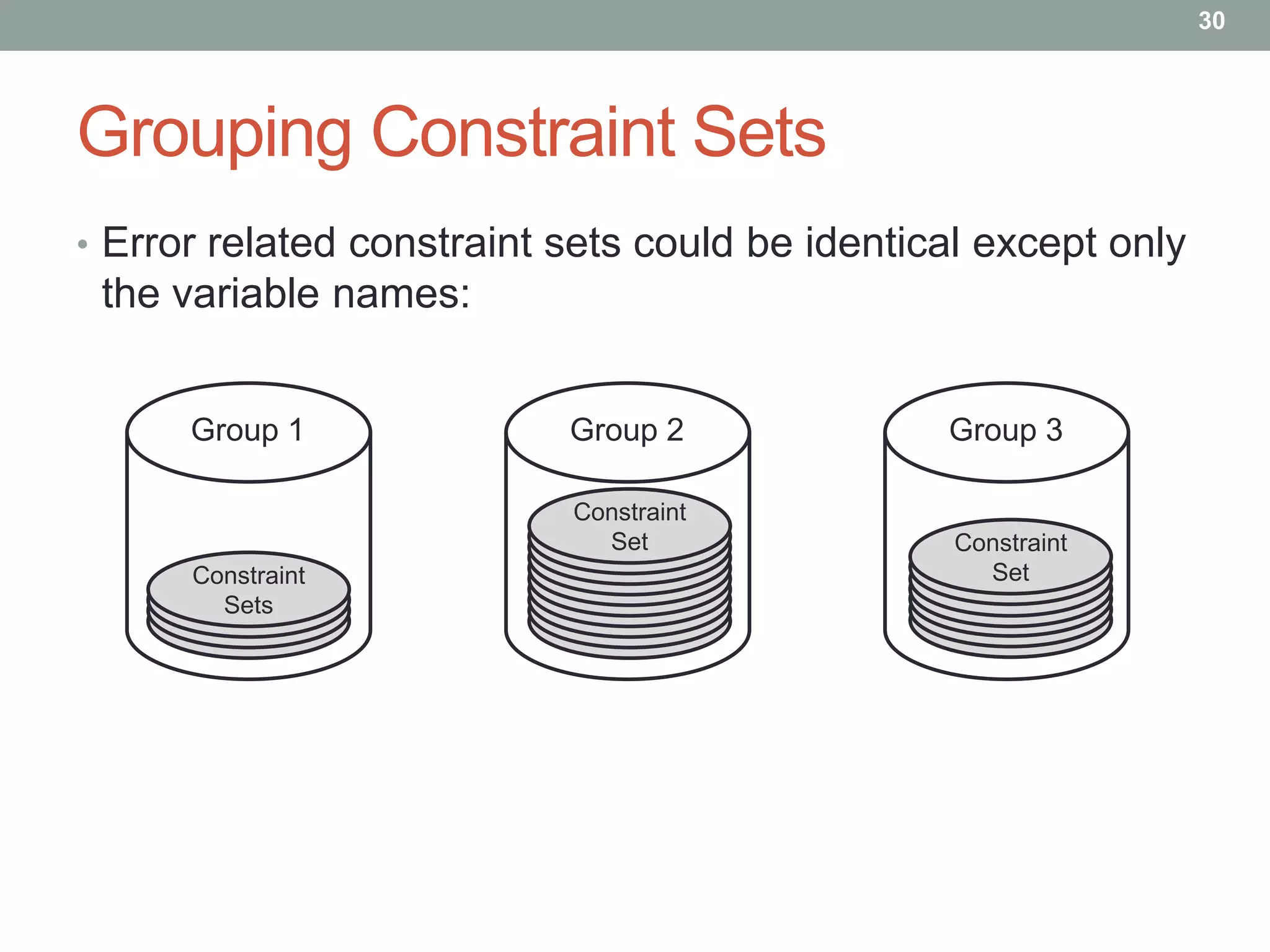 30

Grouping Constraint Sets

• Error related constraint sets could be identical except only the variable names:

Group 1

Constraint Sets

Group 2

Constraint Set

Group 3

Constraint Set